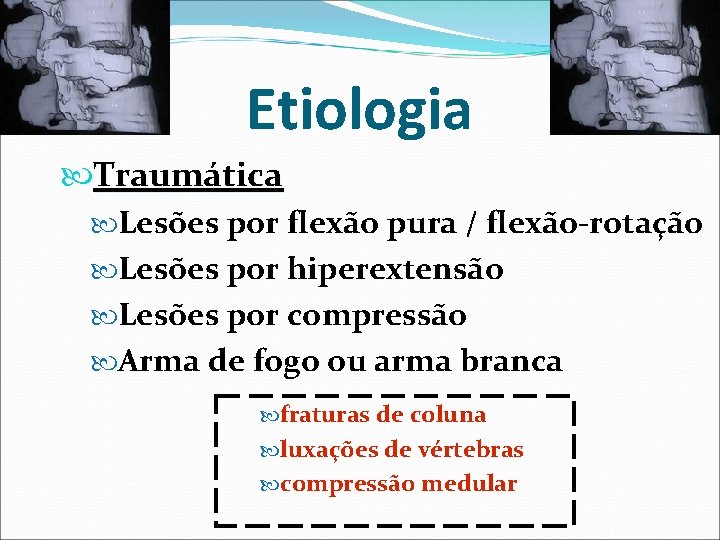 Etiologia

Traumática

Lesões por flexão pura / flexão-rotação

Lesões por hiperextensão

Lesões por compressão

Arma de fogo ou arma branca

fraturas de coluna

luxações de vértebras

compressão medular